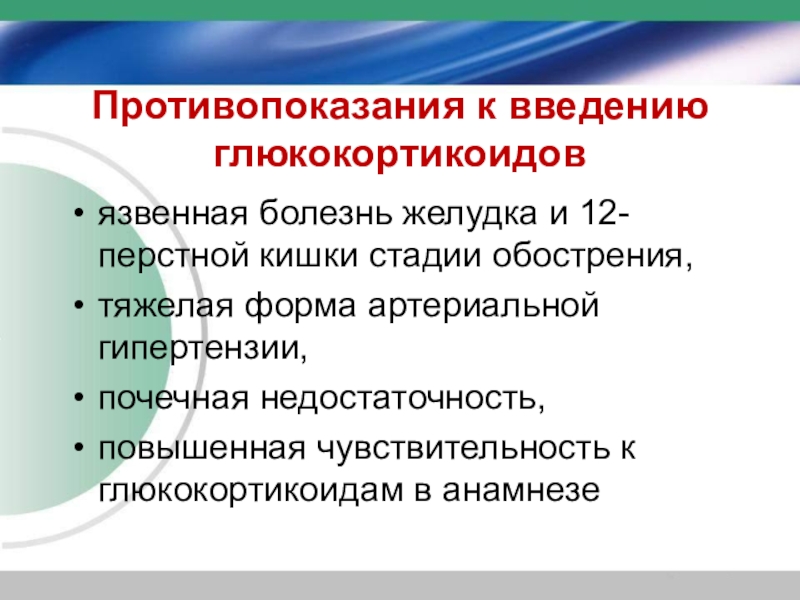 Противопоказания к введению глюкокортикоидов

• язвенная болезнь желудка и 12-перстной кишки стадии обострения,
• тяжелая форма артериальной гипертензии,
• почечная недостаточность,
• повышенная чувствительность к глюкокортикоидам в анамнезе